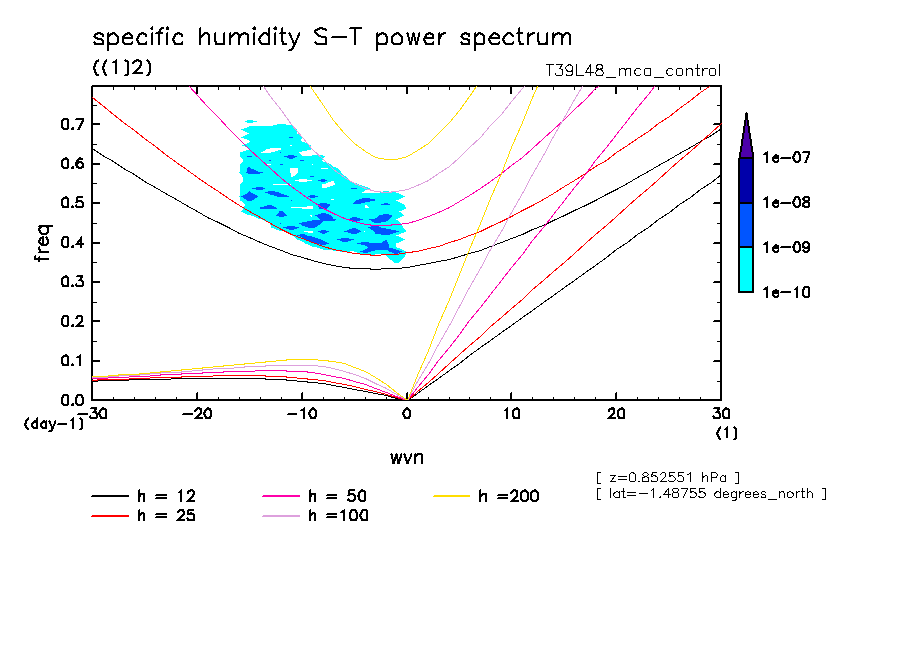 specific humidity S-T power spectrum
((1)2)
T39L48_mca_control

freq
0.7
0.6
0.5
0.4
0.3
0.2
0.1
0.0
(day-1)
-30
-20
-10
0
10
20
30
(1)
wvn

1e-07
1e-08
1e-09
1e-10

[ z=0.852551 hPa ]
[ lat=-1.48755 degrees_north ]

h = 12
h = 25
h = 50
h =100
h =200